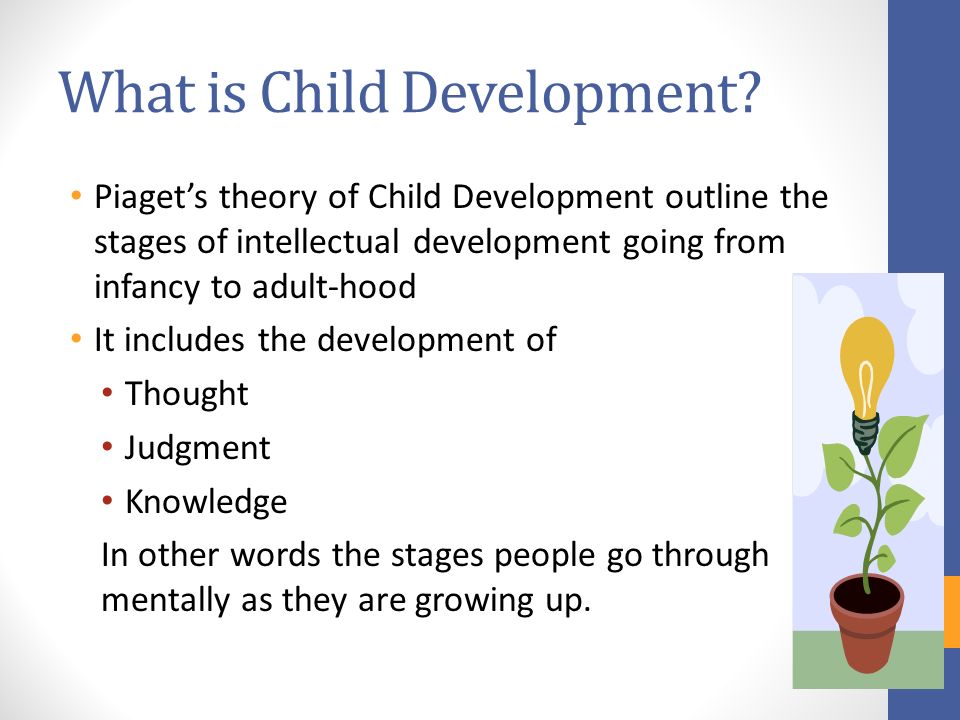 What is Child Development?

• Piaget's theory of Child Development outline the stages of intellectual development going from infancy to adult-hood
• It includes the development of
  • Thought
  • Judgment
  • Knowledge

In other words the stages people go through mentally as they are growing up.